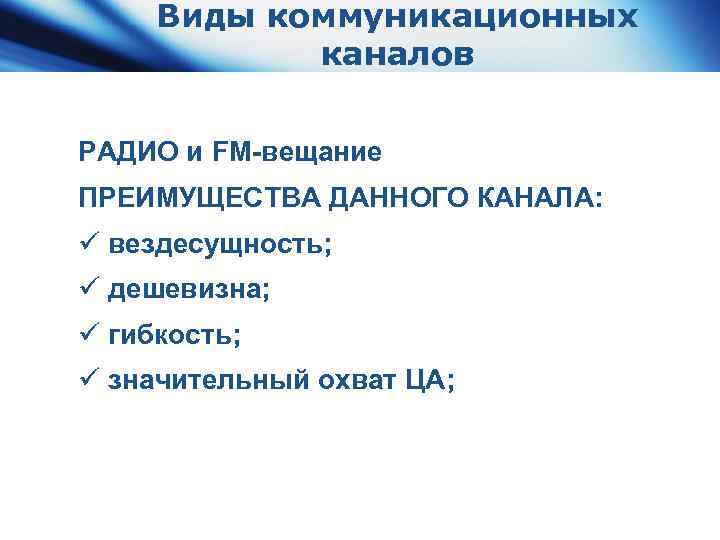 Виды коммуникационных каналов

РАДИО и FM-вещание

ПРЕИМУЩЕСТВА ДАННОГО КАНАЛА:

✓ вездесущность;

✓ дешевизна;

✓ гибкость;

✓ значительный охват ЦА;